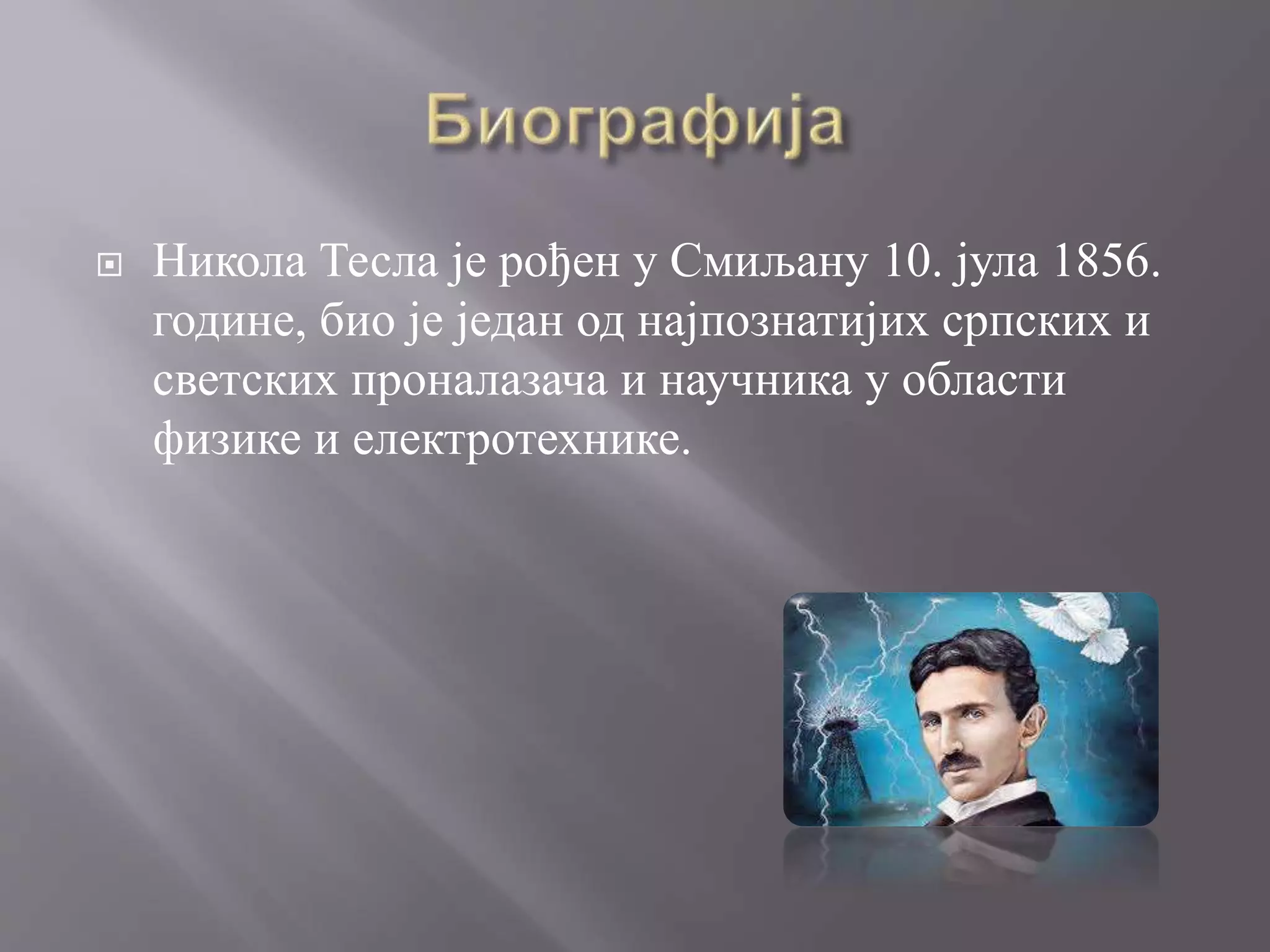 Биографија

Никола Тесла је рођен у Смиљану 10. јула 1856. године, био је један од најпознатијих српских и светских проналазача и научника у области физике и електротехнике.